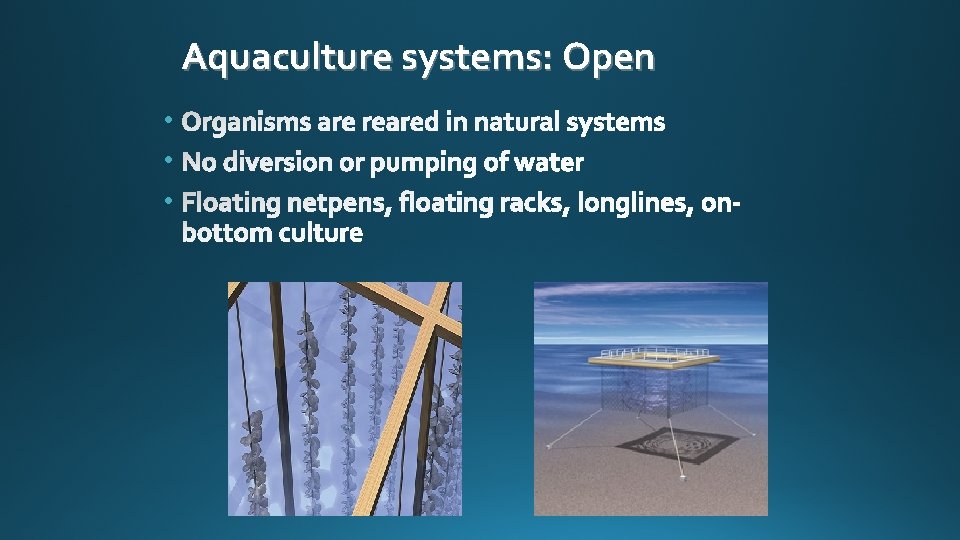 Aquaculture systems: Open

• Organisms are reared in natural systems
• No diversion or pumping of water
• Floating netpens, floating racks, longlines, on-bottom culture